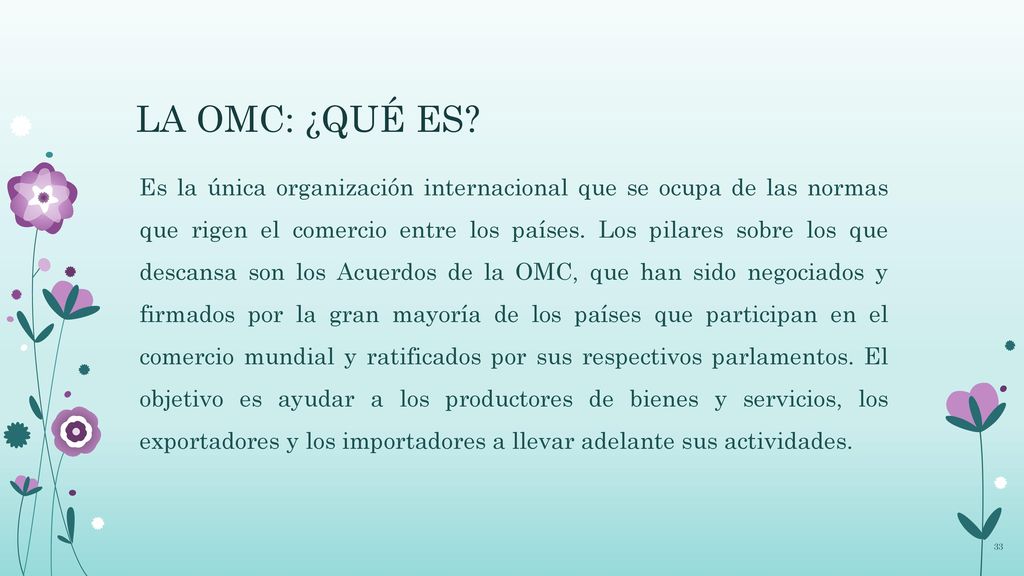 LA OMC: ¿QUÉ ES?

Es la única organización internacional que se ocupa de las normas que rigen el comercio entre los países. Los pilares sobre los que descansa son los Acuerdos de la OMC, que han sido negociados y firmados por la gran mayoría de los países que participan en el comercio mundial y ratificados por sus respectivos parlamentos. El objetivo es ayudar a los productores de bienes y servicios, los exportadores y los importadores a llevar adelante sus actividades.

33